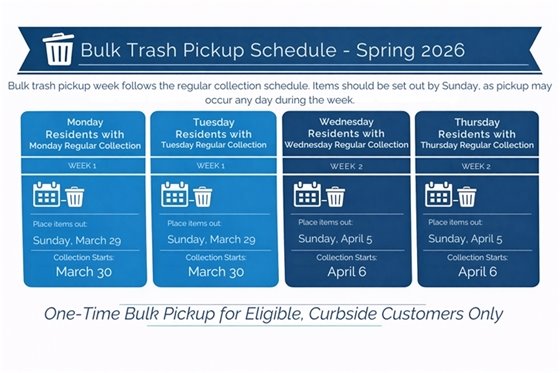 Bulk Trash Pickup Schedule - Spring 2026

Bulk trash pickup week follows the regular collection schedule. Items should be set out by Sunday, as pickup may occur any day during the week.

Monday
Residents with
Monday Regular Collection
WEEK 1
Place items out:
Sunday, March 29
Collection Starts:
March 30

Tuesday
Residents with
Tuesday Regular Collection
WEEK 1
Place items out:
Sunday, March 29
Collection Starts:
March 30

Wednesday
Residents with
Wednesday Regular Collection
WEEK 2
Place items out:
Sunday, April 5
Collection Starts:
April 6

Thursday
Residents with
Thursday Regular Collection
WEEK 2
Place items out:
Sunday, April 5
Collection Starts:
April 6

One-Time Bulk Pickup for Eligible, Curbside Customers Only